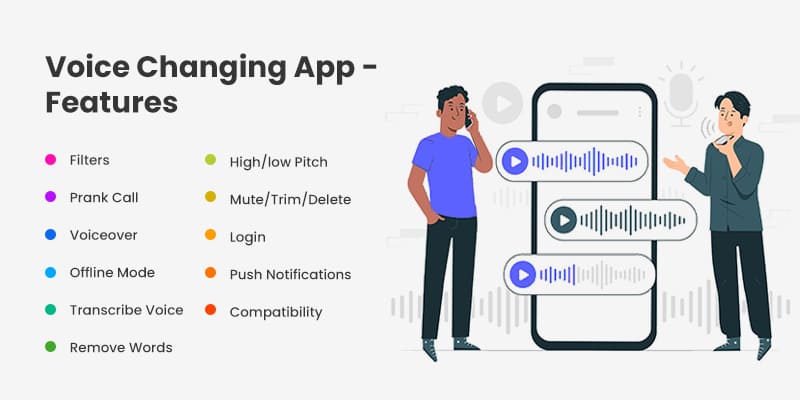 Voice Changing App - Features

Filters

Prank Call

Voiceover

Offline Mode

Transcribe Voice

Remove Words

High/low Pitch

Mute/Trim/Delete

Login

Push Notifications

Compatibility